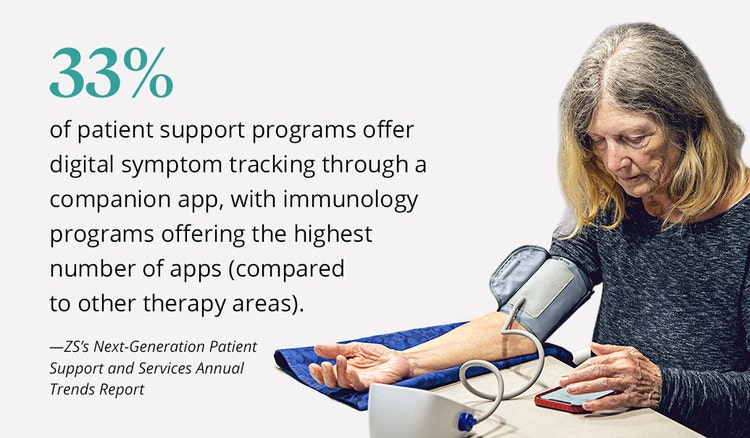 33%

of patient support programs offer digital symptom tracking through a companion app, with immunology programs offering the highest number of apps (compared to other therapy areas).

—ZS's Next-Generation Patient Support and Services Annual Trends Report